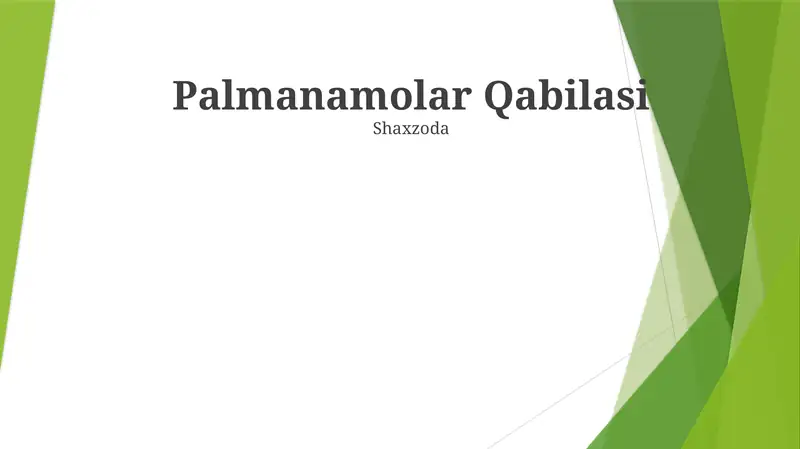 Palmanamolar Qabilasi

Shaxzoda